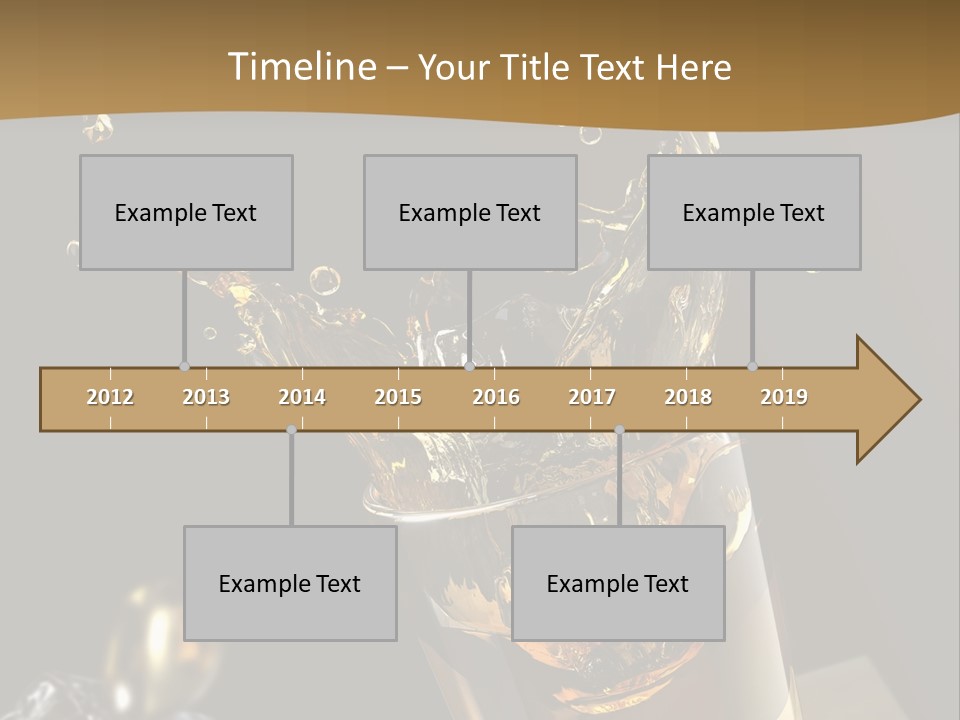 Timeline – Your Title Text Here

Example Text

Example Text

Example Text

2012 2013 2014 2015 2016 2017 2018 2019

Example Text

Example Text